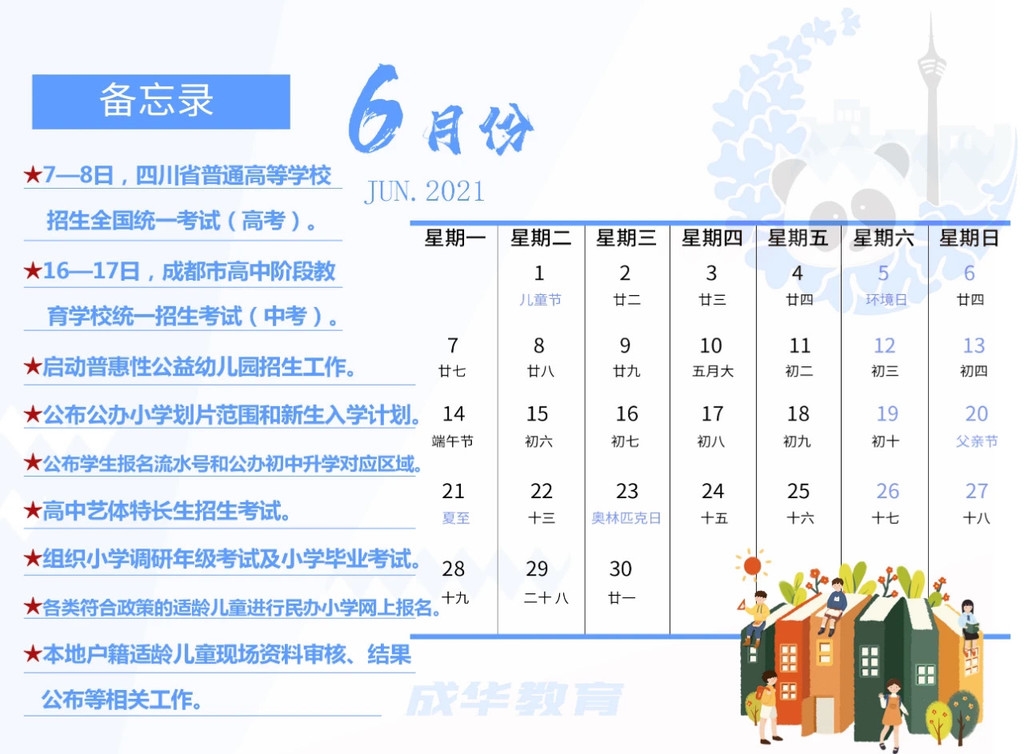 备忘录

★7—8日，四川省普通高等学校招生全国统一考试（高考）。

★16—17日，成都市高中阶段教育学校统一招生考试（中考）。

★启动普惠性公益幼儿园招生工作。

★公布公办小学划片范围和新生入学计划。

★公布学生报名流水号和公办初中升学对应区域。

★高中艺体特长生招生考试。

★组织小学调研年级考试及小学毕业考试。

★各类符合政策的适龄儿童进行民办小学网上报名。

★本地户籍适龄儿童现场资料审核、结果公布等相关工作。

6月份
JUN. 2021

| 星期一 | 星期二 | 星期三 | 星期四 | 星期五 | 星期六 | 星期日 |
|---|---|---|---|---|---|---|
| | 1 儿童节 | 2 廿二 | 3 廿三 | 4 廿四 | 5 环境日 | 6 廿四 |
| 7 廿七 | 8 廿八 | 9 廿九 | 10 五月大 | 11 初二 | 12 初三 | 13 初四 |
| 14 端午节 | 15 初六 | 16 初七 | 17 初八 | 18 初九 | 19 初十 | 20 父亲节 |
| 21 夏至 | 22 十三 | 23 奥林匹克日 | 24 十五 | 25 十六 | 26 十七 | 27 十八 |
| 28 十九 | 29 二十八 | 30 廿一 | | | | |

成华教育